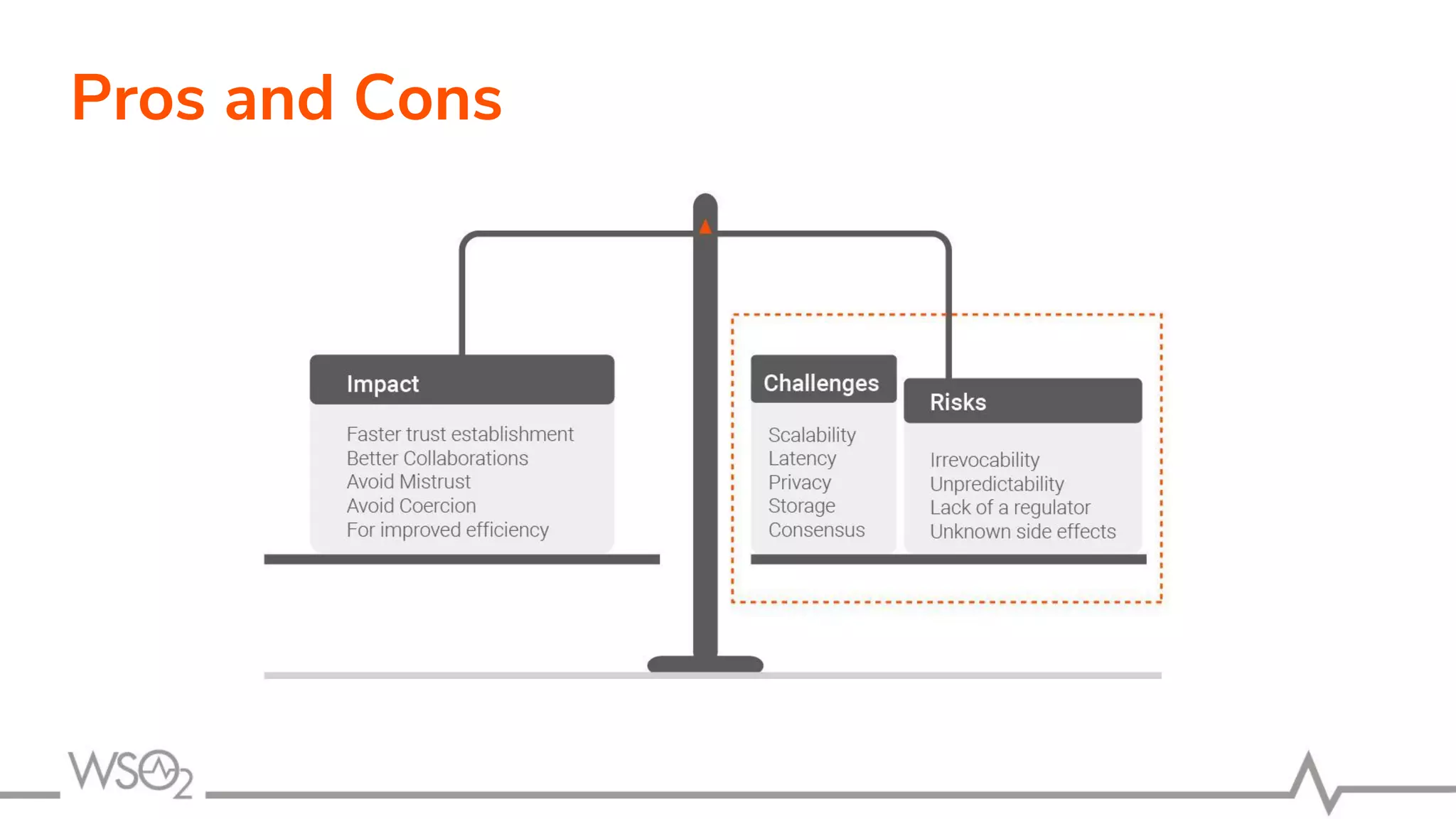 Pros and Cons

Impact

Faster trust establishment
Better Collaborations
Avoid Mistrust
Avoid Coercion
For improved efficiency

Challenges

Scalability
Latency
Privacy
Storage
Consensus

Risks

Irrevocability
Unpredictability
Lack of a regulator
Unknown side effects

WSO2